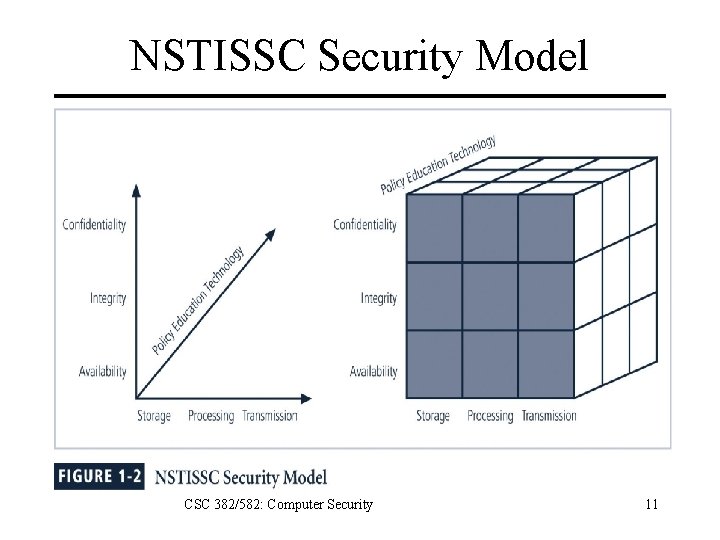 NSTISSC Security Model

Confidentiality

Integrity

Availability

Policy Education Technology

Storage Processing Transmission

Policy Education Technology

Confidentiality

Integrity

Availability

Storage Processing Transmission

FIGURE 1-2 NSTISSC Security Model

CSC 382/582: Computer Security

11